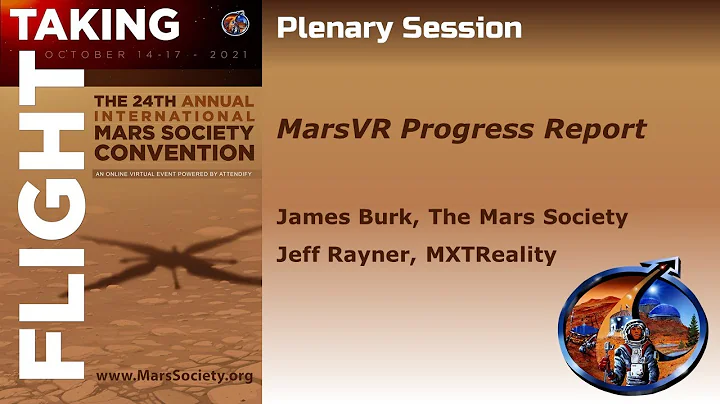 TAKING
FLIGHT
OCTOBER 14-17 - 2021

THE 24TH ANNUAL INTERNATIONAL MARS SOCIETY CONVENTION

AN ONLINE VIRTUAL EVENT POWERED BY ATTENDIFY

www.MarsSociety.org

Plenary Session

MarsVR Progress Report

James Burk, The Mars Society

Jeff Rayner, MXTReality